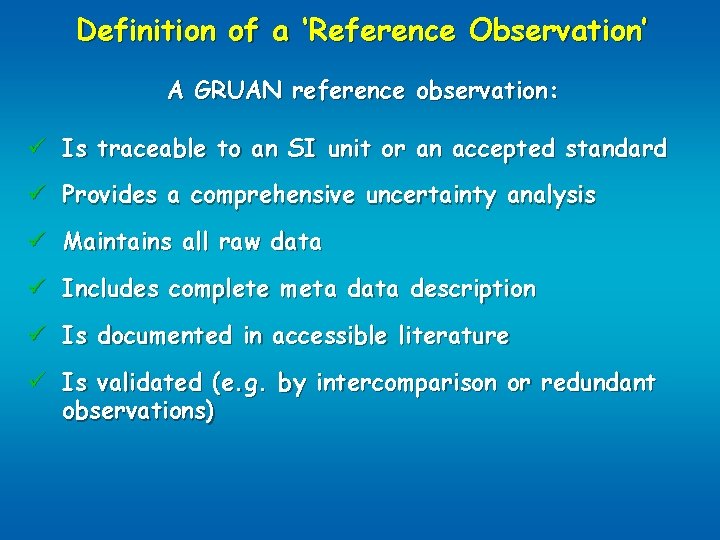 Definition of a 'Reference Observation'

A GRUAN reference observation:

✓ Is traceable to an SI unit or an accepted standard

✓ Provides a comprehensive uncertainty analysis

✓ Maintains all raw data

✓ Includes complete meta data description

✓ Is documented in accessible literature

✓ Is validated (e.g. by intercomparison or redundant observations)